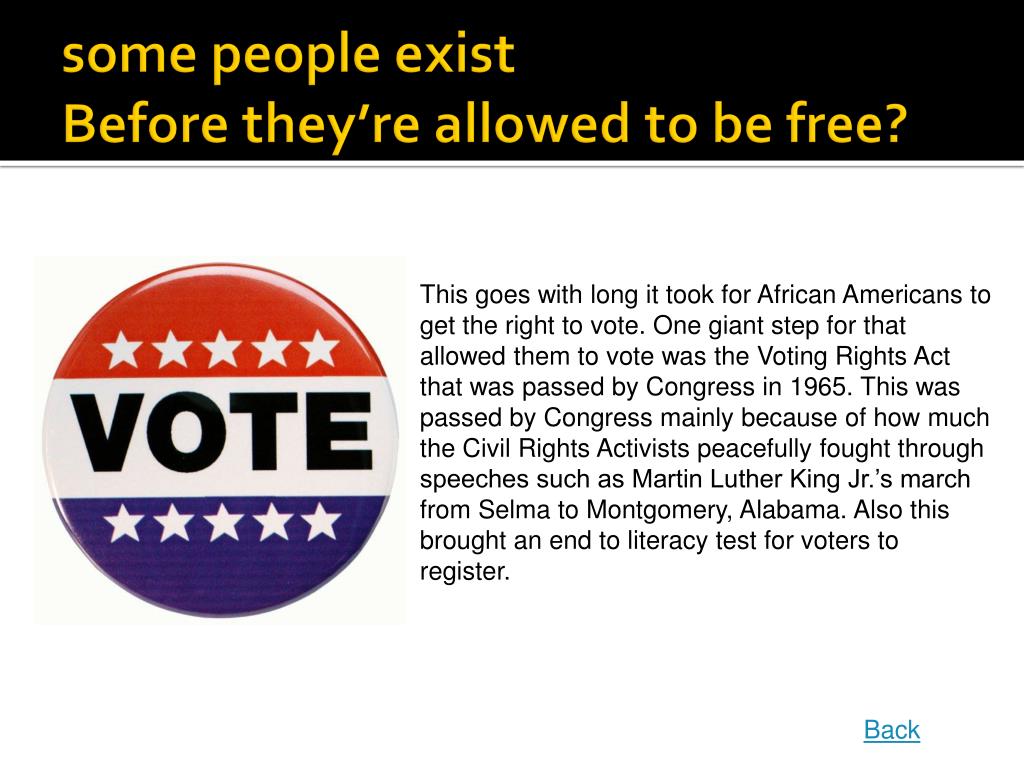 some people exist
Before they're allowed to be free?

VOTE

This goes with long it took for African Americans to get the right to vote. One giant step for that allowed them to vote was the Voting Rights Act that was passed by Congress in 1965. This was passed by Congress mainly because of how much the Civil Rights Activists peacefully fought through speeches such as Martin Luther King Jr.'s march from Selma to Montgomery, Alabama. Also this brought an end to literacy test for voters to register.

Back